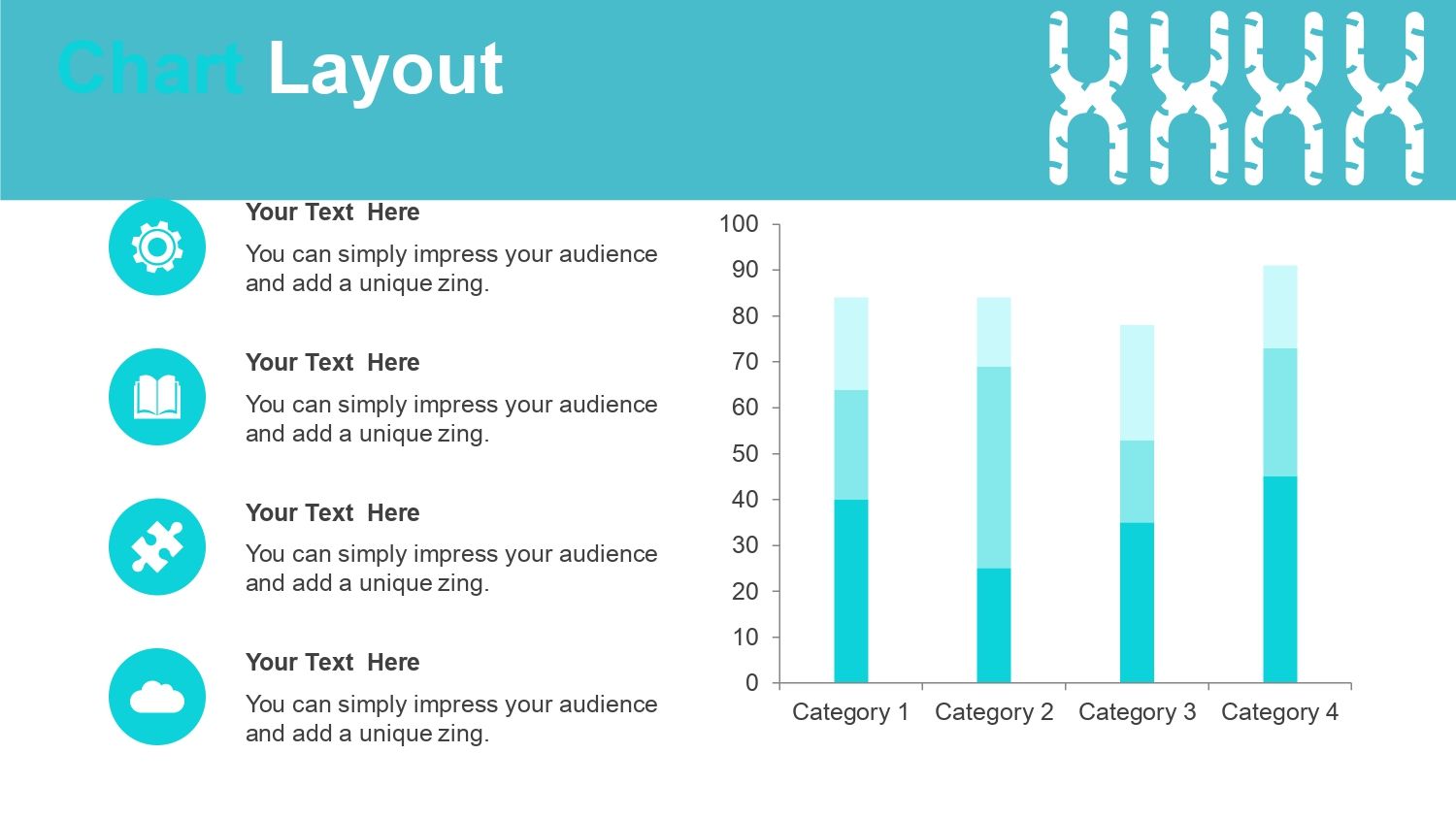 Chart Layout

Your Text Here

You can simply impress your audience and add a unique zing.

Your Text Here

You can simply impress your audience and add a unique zing.

Your Text Here

You can simply impress your audience and add a unique zing.

Your Text Here

You can simply impress your audience and add a unique zing.

100
90
80
70
60
50
40
30
20
10
0

Category 1
Category 2
Category 3
Category 4